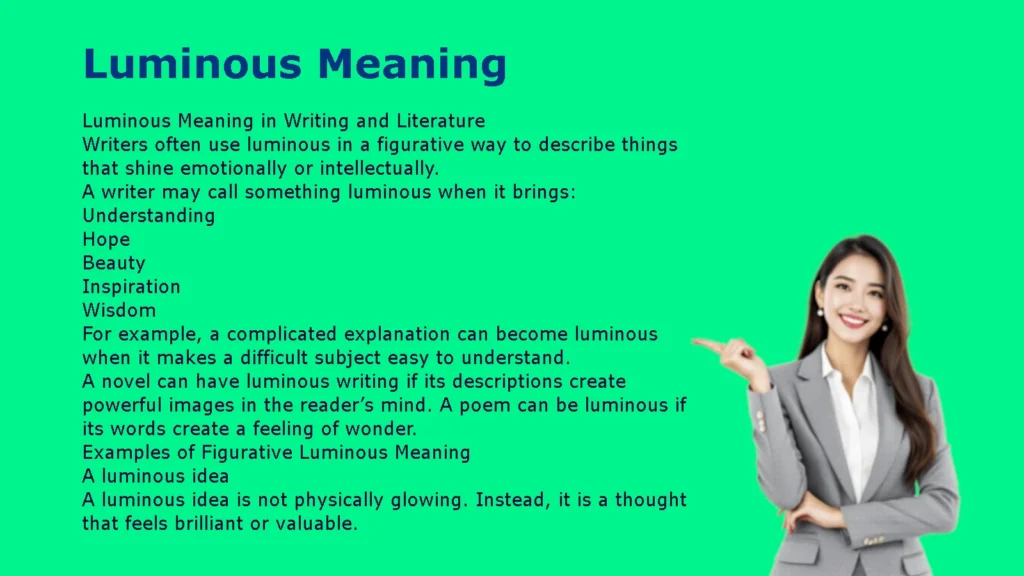 Luminous Meaning

Luminous Meaning in Writing and Literature
Writers often use luminous in a figurative way to describe things that shine emotionally or intellectually.
A writer may call something luminous when it brings:
Understanding
Hope
Beauty
Inspiration
Wisdom
For example, a complicated explanation can become luminous when it makes a difficult subject easy to understand.
A novel can have luminous writing if its descriptions create powerful images in the reader's mind. A poem can be luminous if its words create a feeling of wonder.
Examples of Figurative Luminous Meaning
A luminous idea
A luminous idea is not physically glowing. Instead, it is a thought that feels brilliant or valuable.